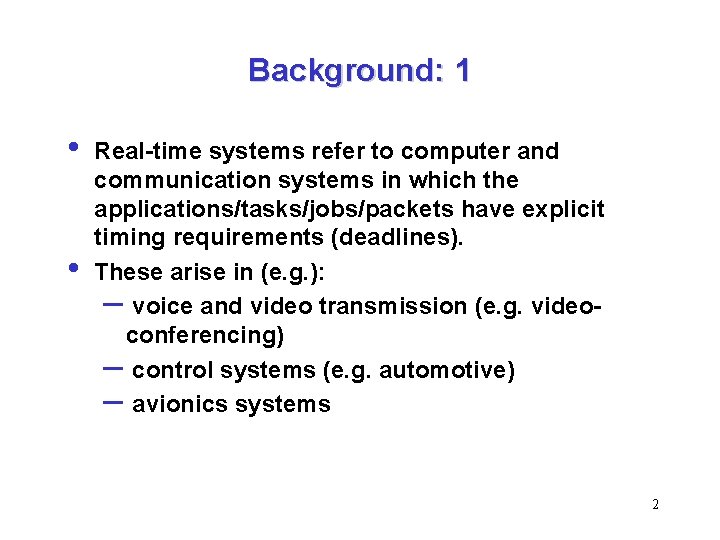 Background: 1

• Real-time systems refer to computer and communication systems in which the applications/tasks/jobs/packets have explicit timing requirements (deadlines).

• These arise in (e.g.):
– voice and video transmission (e.g. video-conferencing)
– control systems (e.g. automotive)
– avionics systems

2